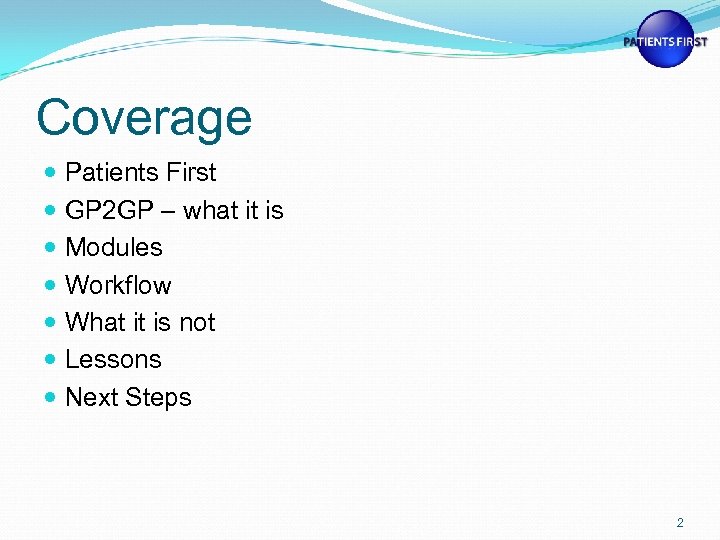 PATIENTS FIRST

Coverage

- Patients First
- GP2GP – what it is
- Modules
- Workflow
- What it is not
- Lessons
- Next Steps

2